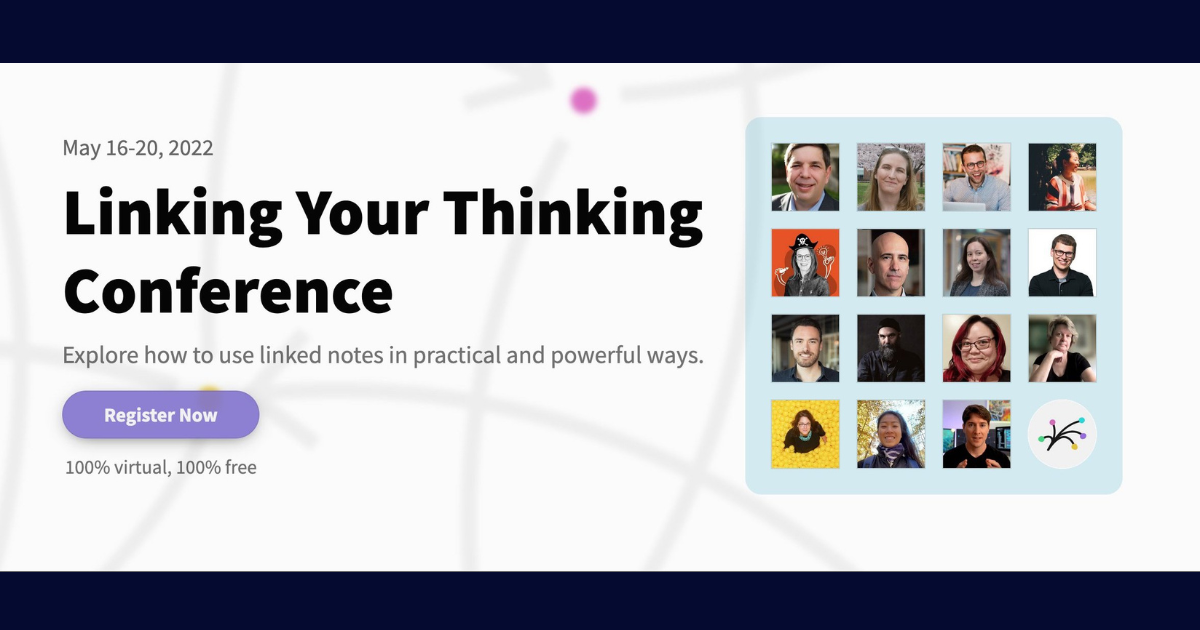 May 16-20, 2022

Linking Your Thinking Conference

Explore how to use linked notes in practical and powerful ways.

Register Now

100% virtual, 100% free